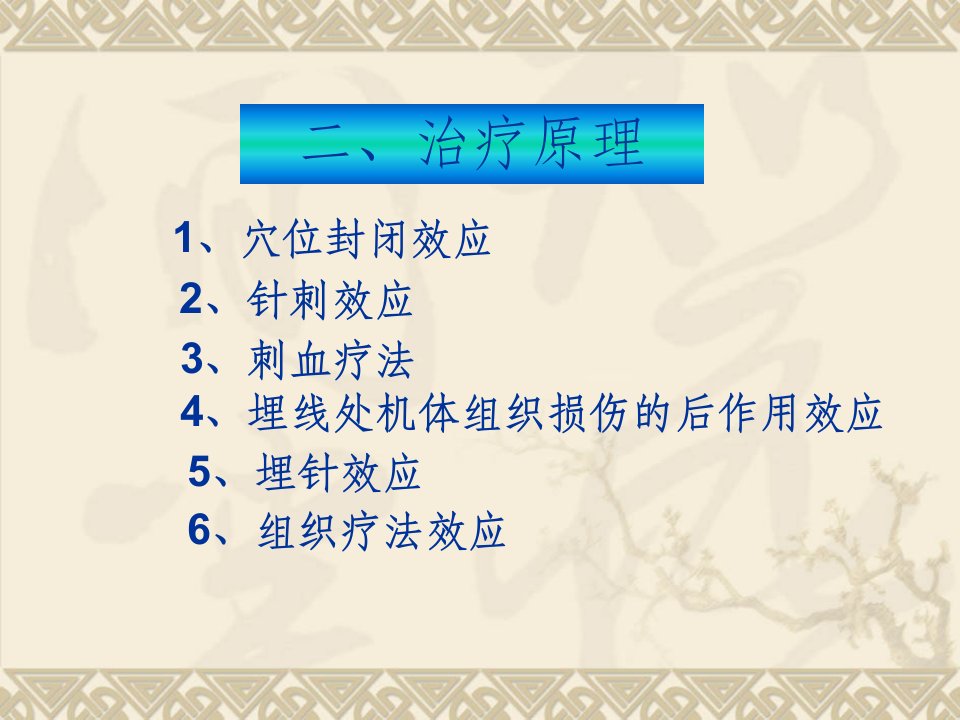 二、治疗原理

1、穴位封闭效应

2、针刺效应

3、刺血疗法

4、埋线处机体组织损伤的后作用效应

5、埋针效应

6、组织疗法效应